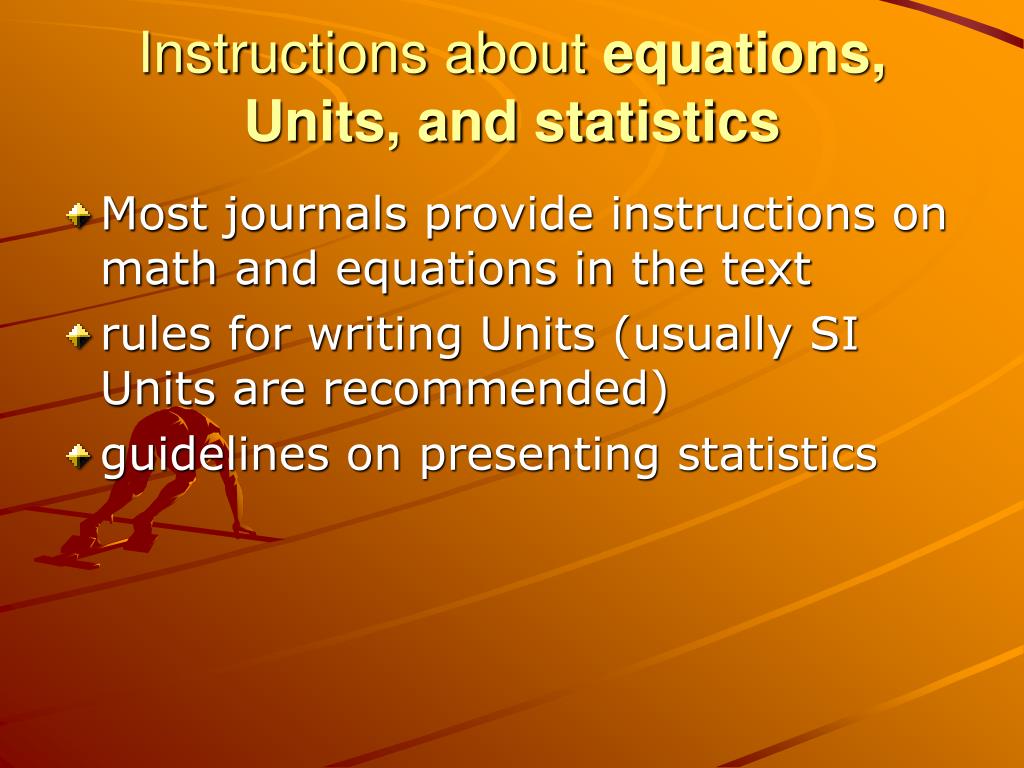 Instructions about equations, Units, and statistics

Most journals provide instructions on math and equations in the text

rules for writing Units (usually SI Units are recommended)

guidelines on presenting statistics